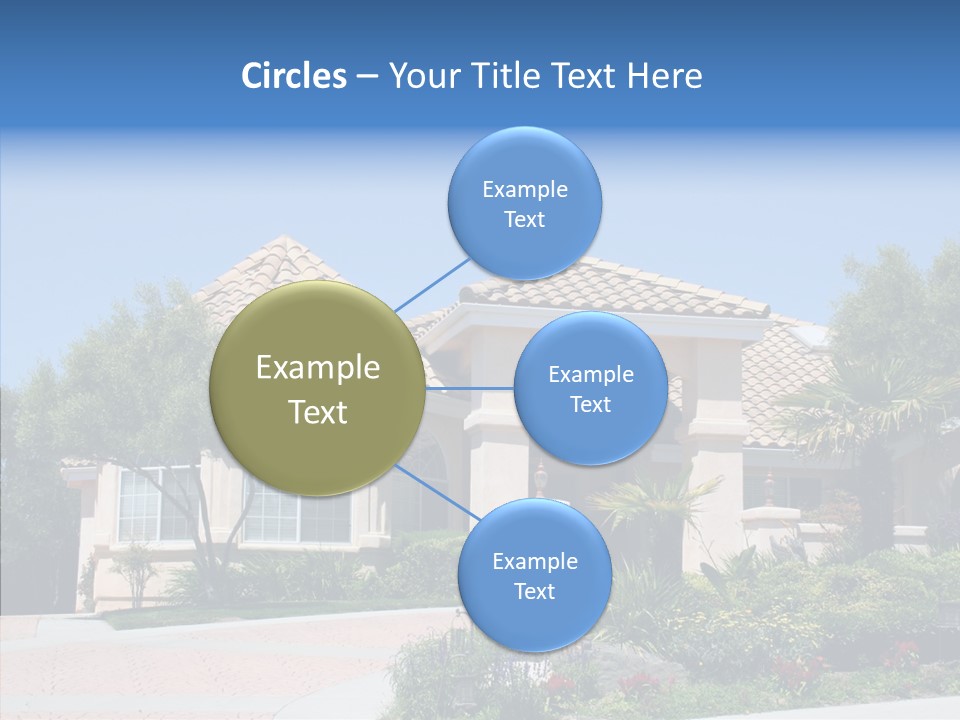 Circles – Your Title Text Here

Example Text

Example Text

Example Text

Example Text